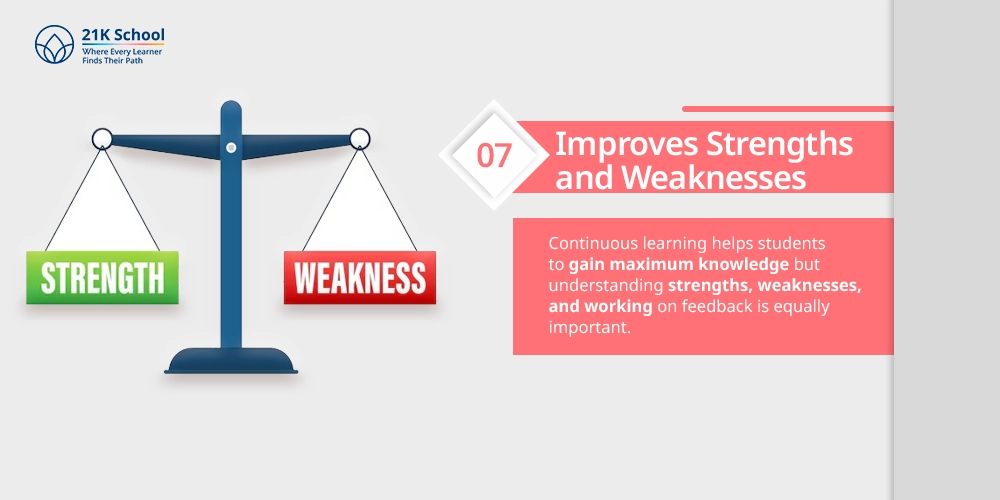 21K School
Where Every Learner
Finds Their Path

STRENGTH

WEAKNESS

07

Improves Strengths and Weaknesses

Continuous learning helps students to gain maximum knowledge but understanding strengths, weaknesses, and working on feedback is equally important.